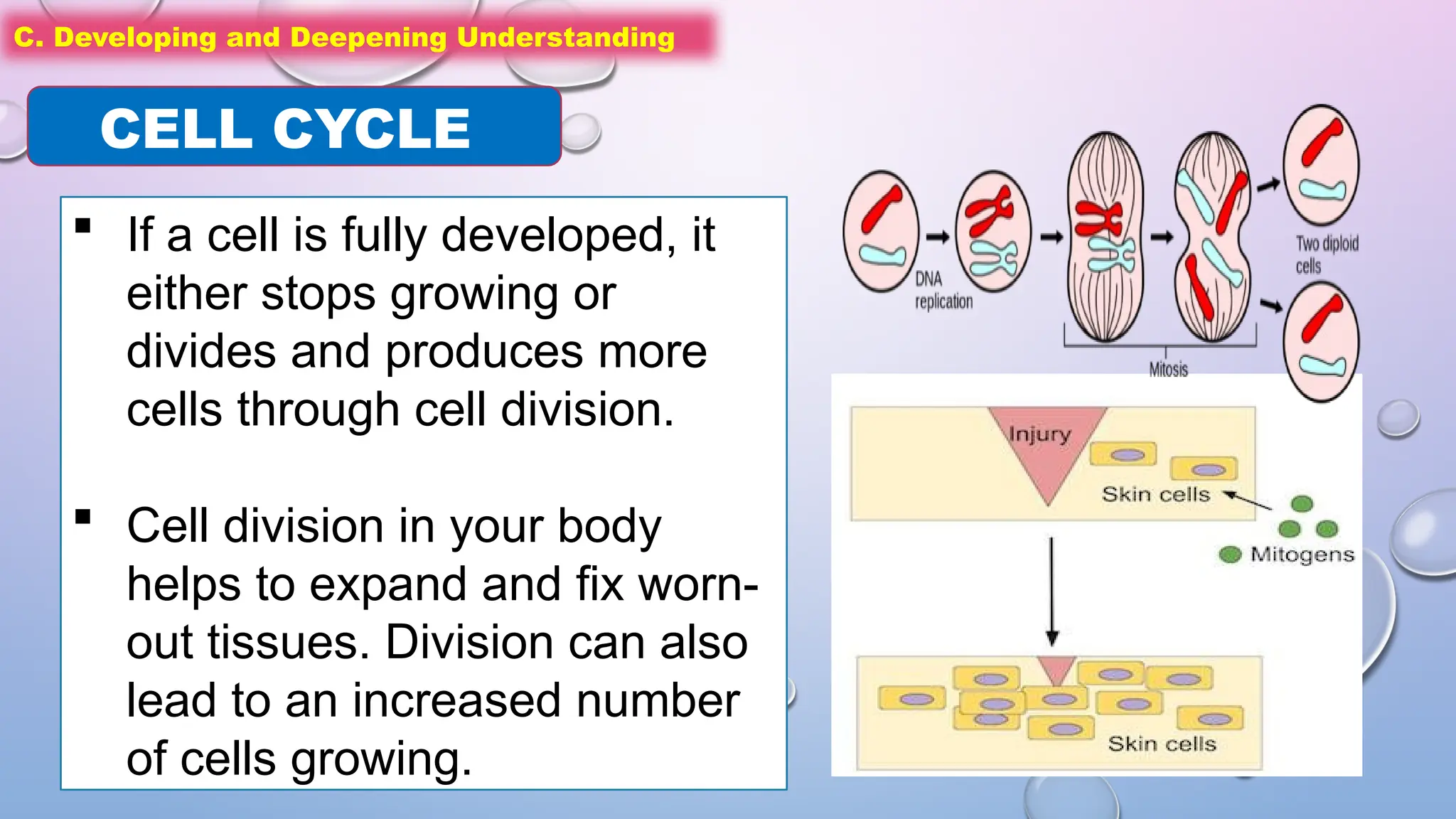 C. Developing and Deepening Understanding

CELL CYCLE

▪ If a cell is fully developed, it either stops growing or divides and produces more cells through cell division.

▪ Cell division in your body helps to expand and fix worn-out tissues. Division can also lead to an increased number of cells growing.

DNA replication

Mitosis

Two diploid cells

Injury

Skin cells

Mitogens

Skin cells